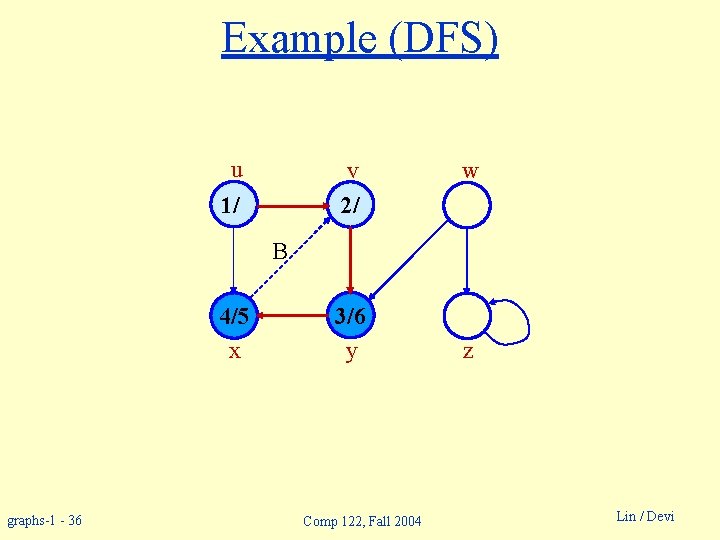 Example (DFS)

u
v
w
1/
2/
B
4/5
3/6
x
y
z

graphs-1 - 36
Comp 122, Fall 2004
Lin / Devi